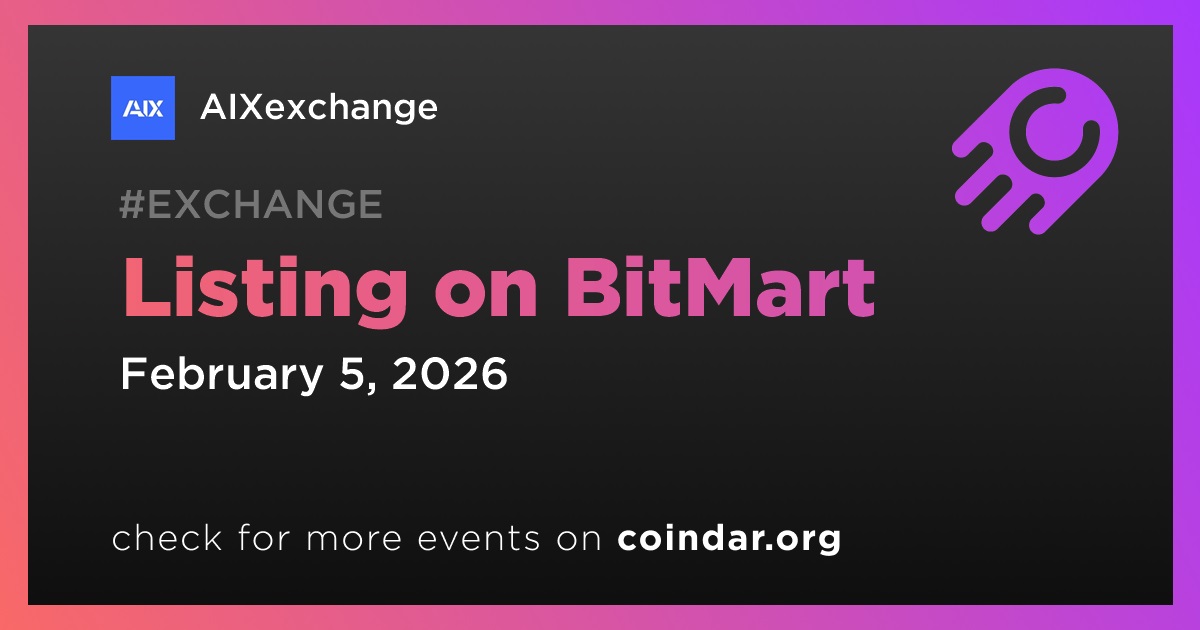 AIX

AIXexchange

#EXCHANGE

Listing on BitMart

February 5, 2026

check for more events on coindar.org